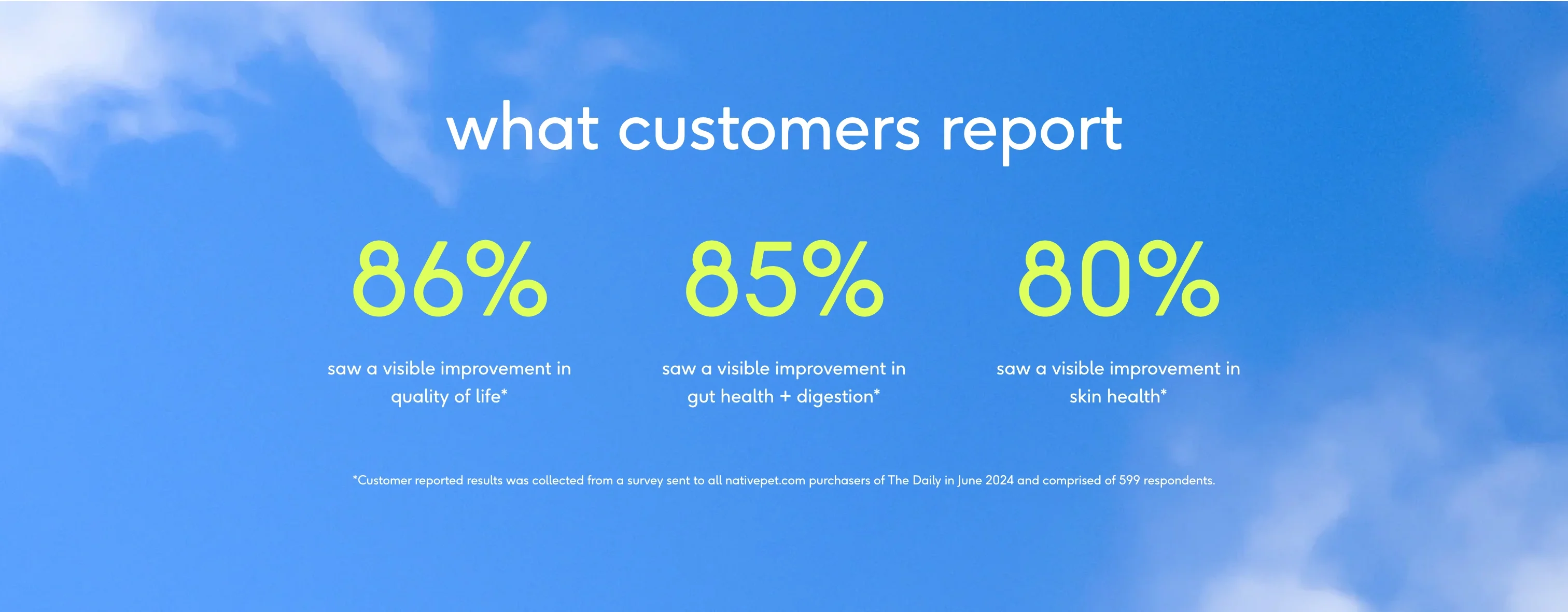 what customers report

86%

saw a visible improvement in quality of life*

85%

saw a visible improvement in gut health + digestion*

80%

saw a visible improvement in skin health*

*Customer reported results was collected from a survey sent to all nativepet.com purchasers of The Daily in June 2024 and comprised of 599 respondents.